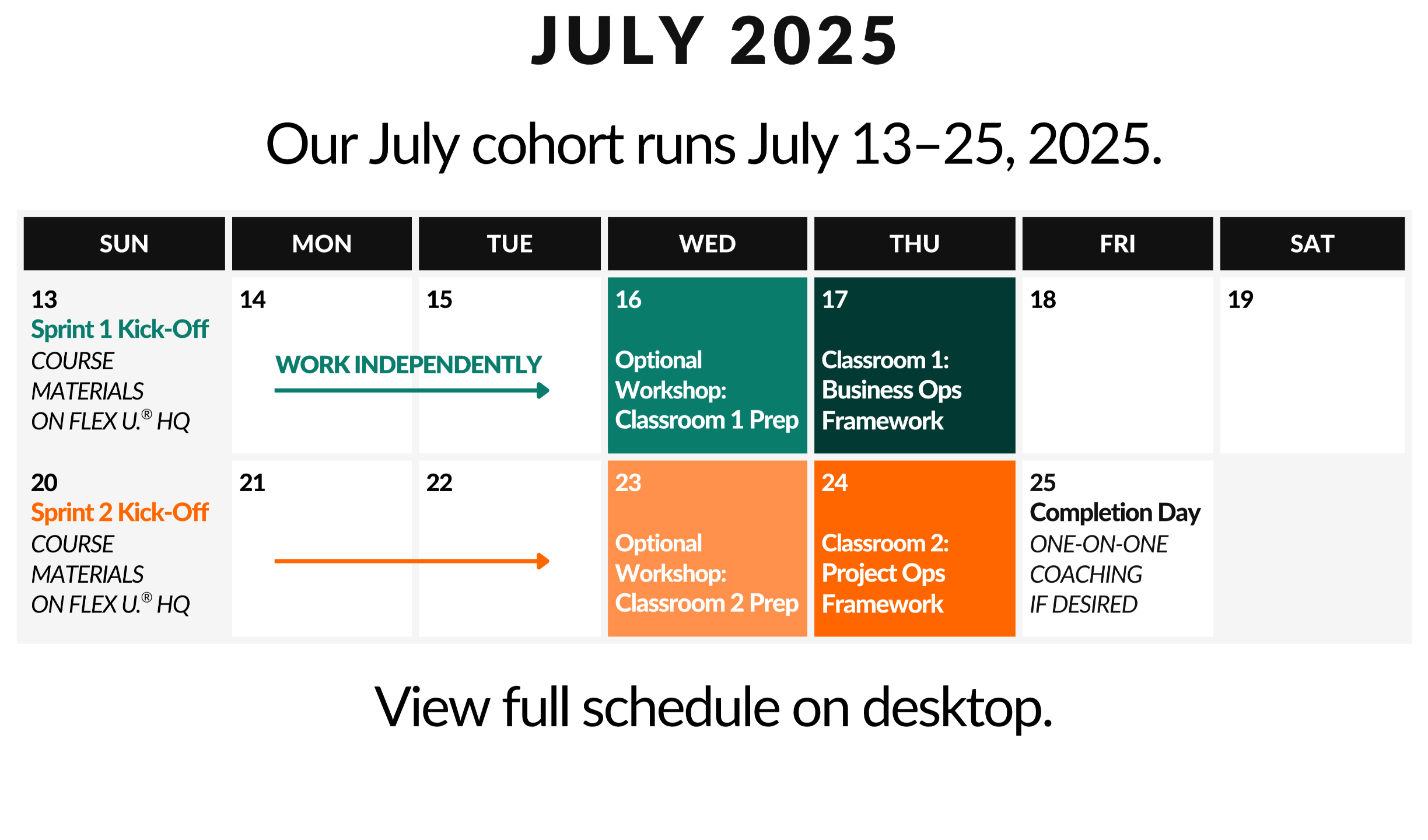 JULY 2025

Our July cohort runs July 13–25, 2025.

| SUN | MON | TUE | WED | THU | FRI | SAT |
|---|---|---|---|---|---|---|
| 13 Sprint 1 Kick-Off COURSE MATERIALS ON FLEX U.® HQ | 14 WORK INDEPENDENTLY | 15 | 16 Optional Workshop: Classroom 1 Prep | 17 Classroom 1: Business Ops Framework | 18 | 19 |
| 20 Sprint 2 Kick-Off COURSE MATERIALS ON FLEX U.® HQ | 21 | 22 | 23 Optional Workshop: Classroom 2 Prep | 24 Classroom 2: Project Ops Framework | 25 Completion Day ONE-ON-ONE COACHING IF DESIRED | |

View full schedule on desktop.